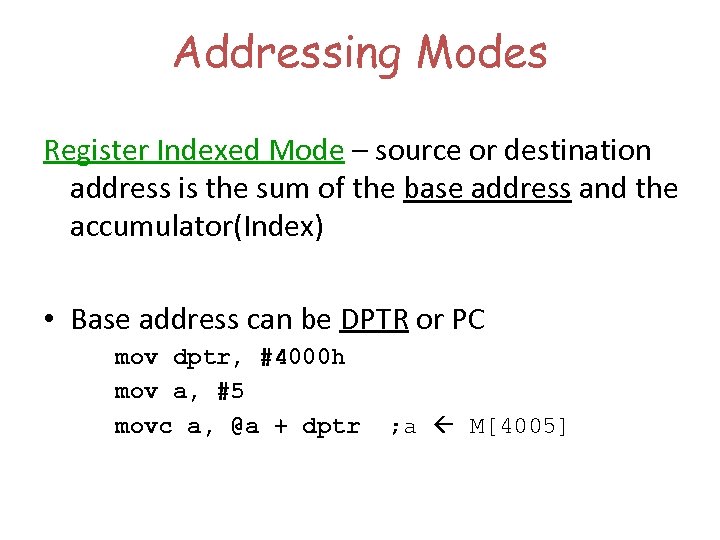 Addressing Modes

Register Indexed Mode – source or destination address is the sum of the base address and the accumulator(Index)

• Base address can be DPTR or PC

mov dptr, #4000h
mov a, #5
movc a, @a + dptr ;a ← M[4005]